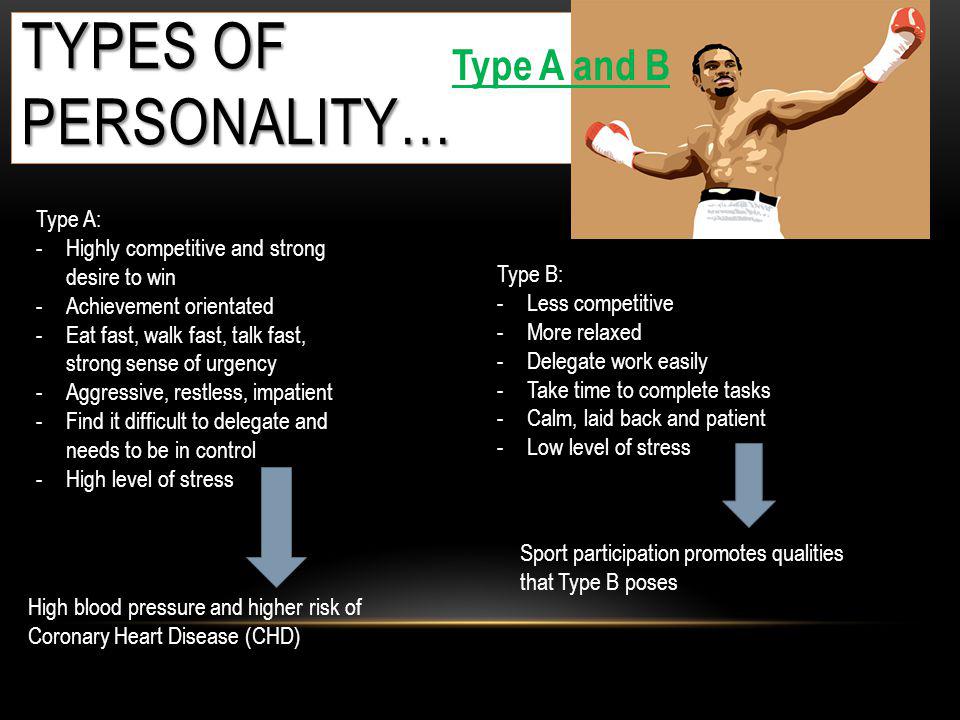 TYPES OF PERSONALITY…

Type A and B

Type A:
- Highly competitive and strong desire to win
- Achievement orientated
- Eat fast, walk fast, talk fast, strong sense of urgency
- Aggressive, restless, impatient
- Find it difficult to delegate and needs to be in control
- High level of stress

High blood pressure and higher risk of Coronary Heart Disease (CHD)

Type B:
- Less competitive
- More relaxed
- Delegate work easily
- Take time to complete tasks
- Calm, laid back and patient
- Low level of stress

Sport participation promotes qualities that Type B poses